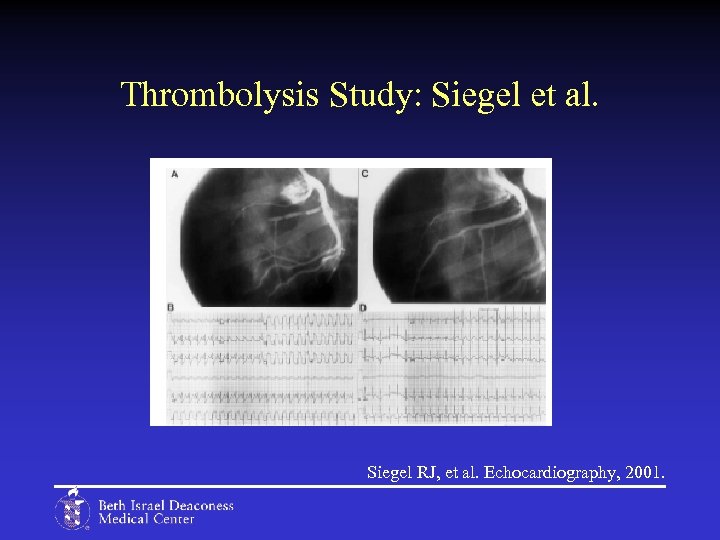 Thrombolysis Study: Siegel et al.

A

C

B

D

Siegel RJ, et al. Echocardiography, 2001.

Beth Israel Deaconess Medical Center